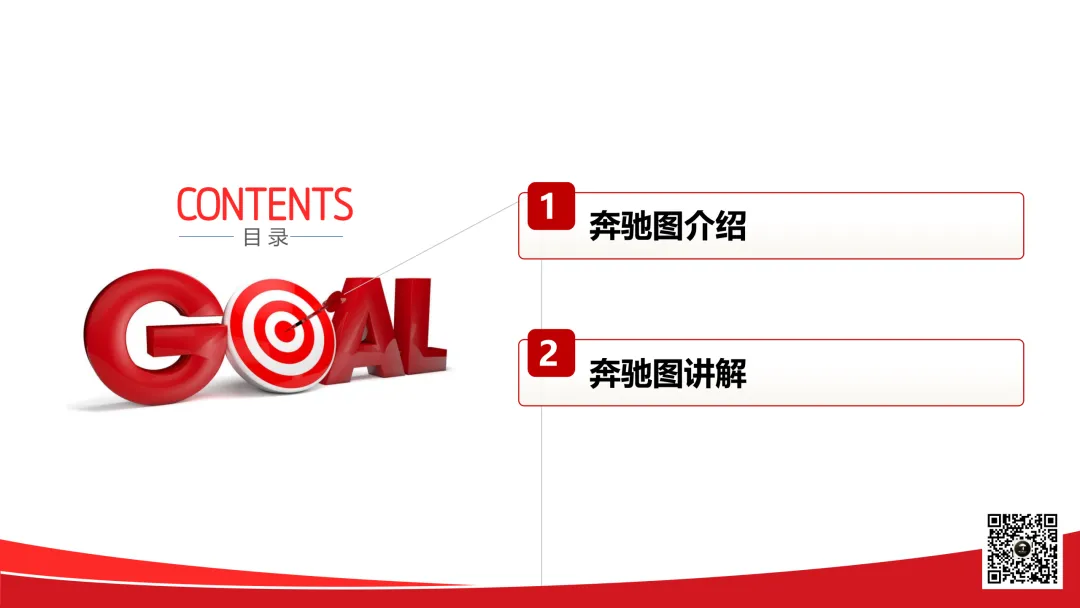 CONTENTS
目录

GOAL

1 奔驰图介绍

2 奔驰图讲解